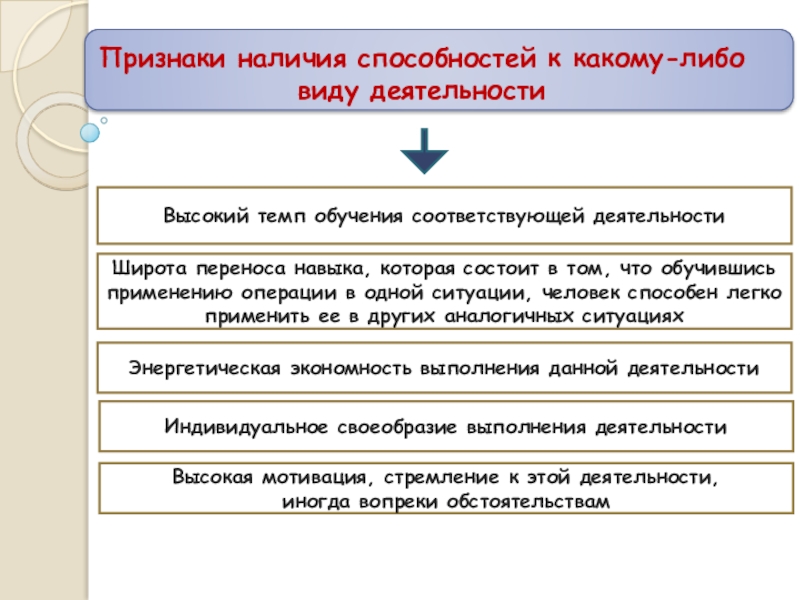 Признаки наличия способностей к какому-либо виду деятельности

Высокий темп обучения соответствующей деятельности

Широта переноса навыка, которая состоит в том, что обучившись применению операции в одной ситуации, человек способен легко применить ее в других аналогичных ситуациях

Энергетическая экономность выполнения данной деятельности

Индивидуальное своеобразие выполнения деятельности

Высокая мотивация, стремление к этой деятельности, иногда вопреки обстоятельствам